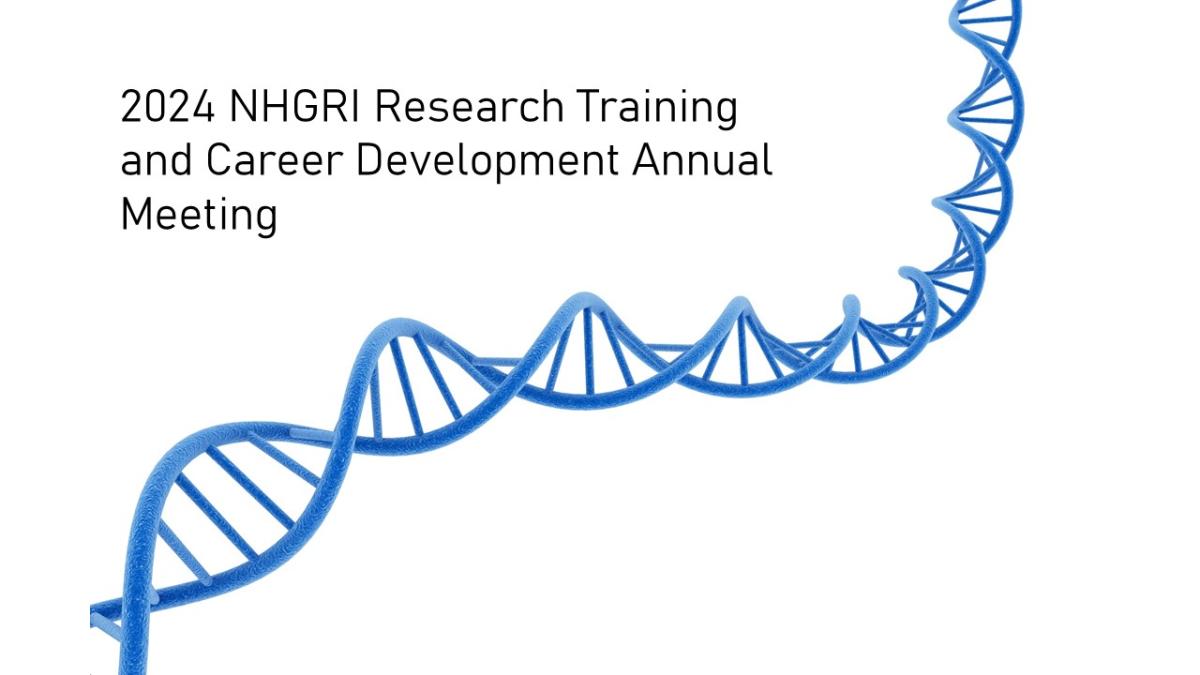 2024 NHGRI Research Training and Career Development Annual Meeting